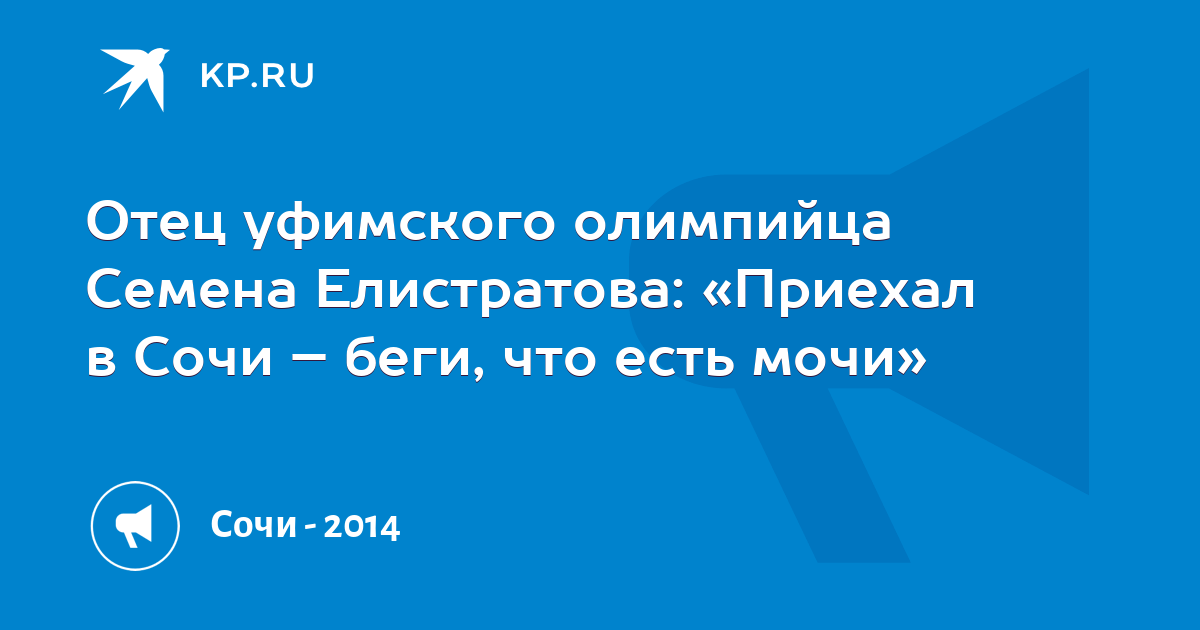 KP.RU

Отец уфимского олимпийца Семена Елистратова: «Приехал в Сочи – беги, что есть мочи»

Сочи - 2014